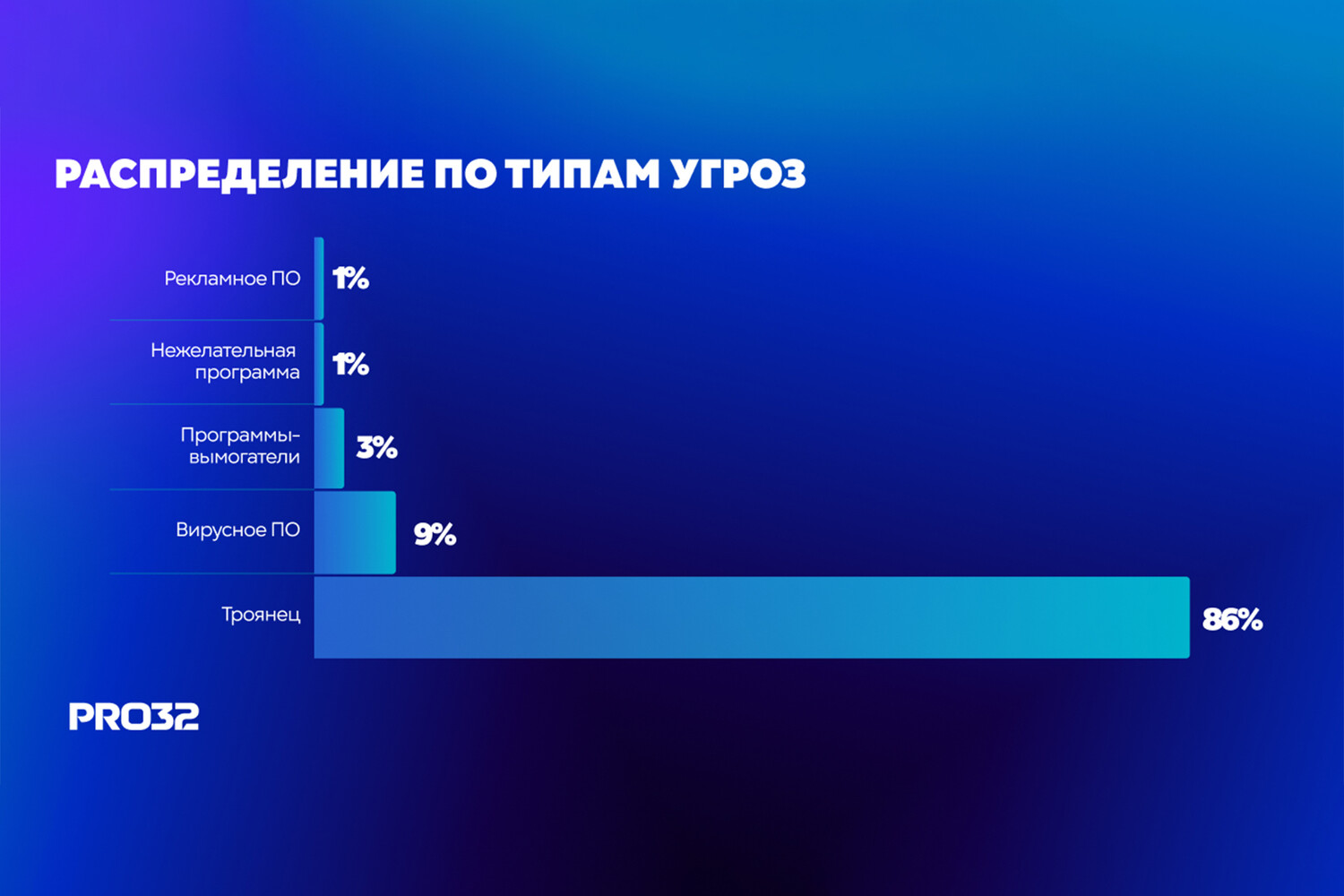 РАСПРЕДЕЛЕНИЕ ПО ТИПАМ УГРОЗ

Рекламное ПО 1%

Нежелательная программа 1%

Программы-вымогатели 3%

Вирусное ПО 9%

Троянец 86%

PRO32